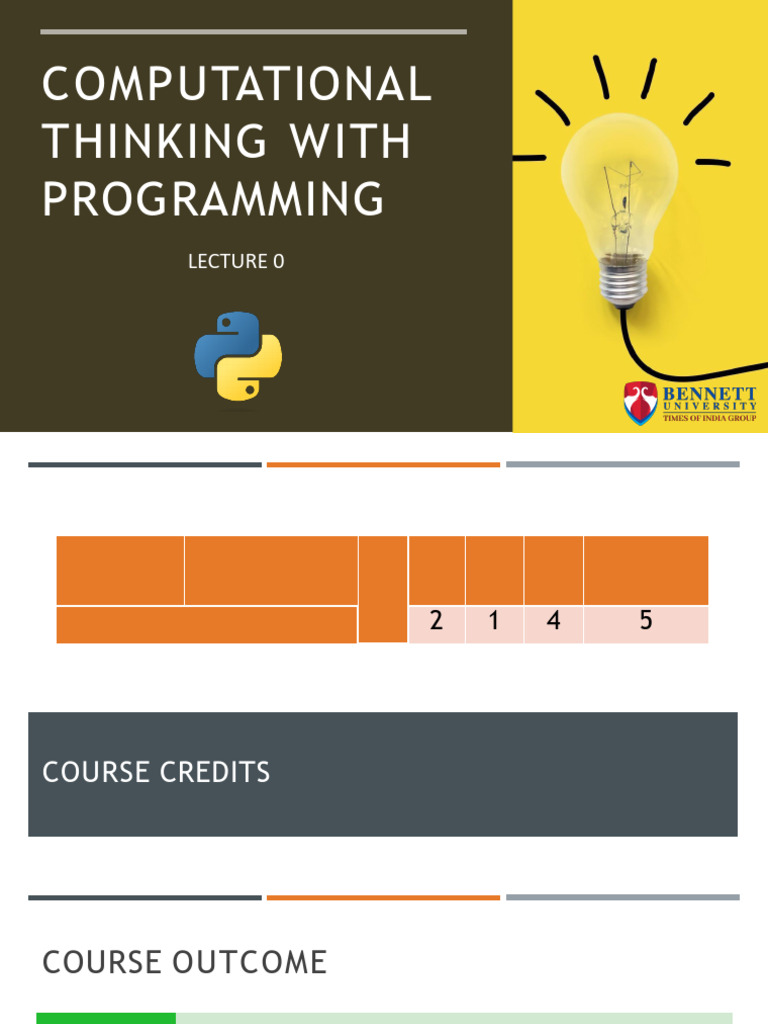 COMPUTATIONAL THINKING WITH PROGRAMMING

LECTURE 0

BENNETT UNIVERSITY
TIMES OF INDIA GROUP

| | | | | | | |
|---|---|---|---|---|---|---|
| | | | 2 | 1 | 4 | 5 |

COURSE CREDITS

COURSE OUTCOME